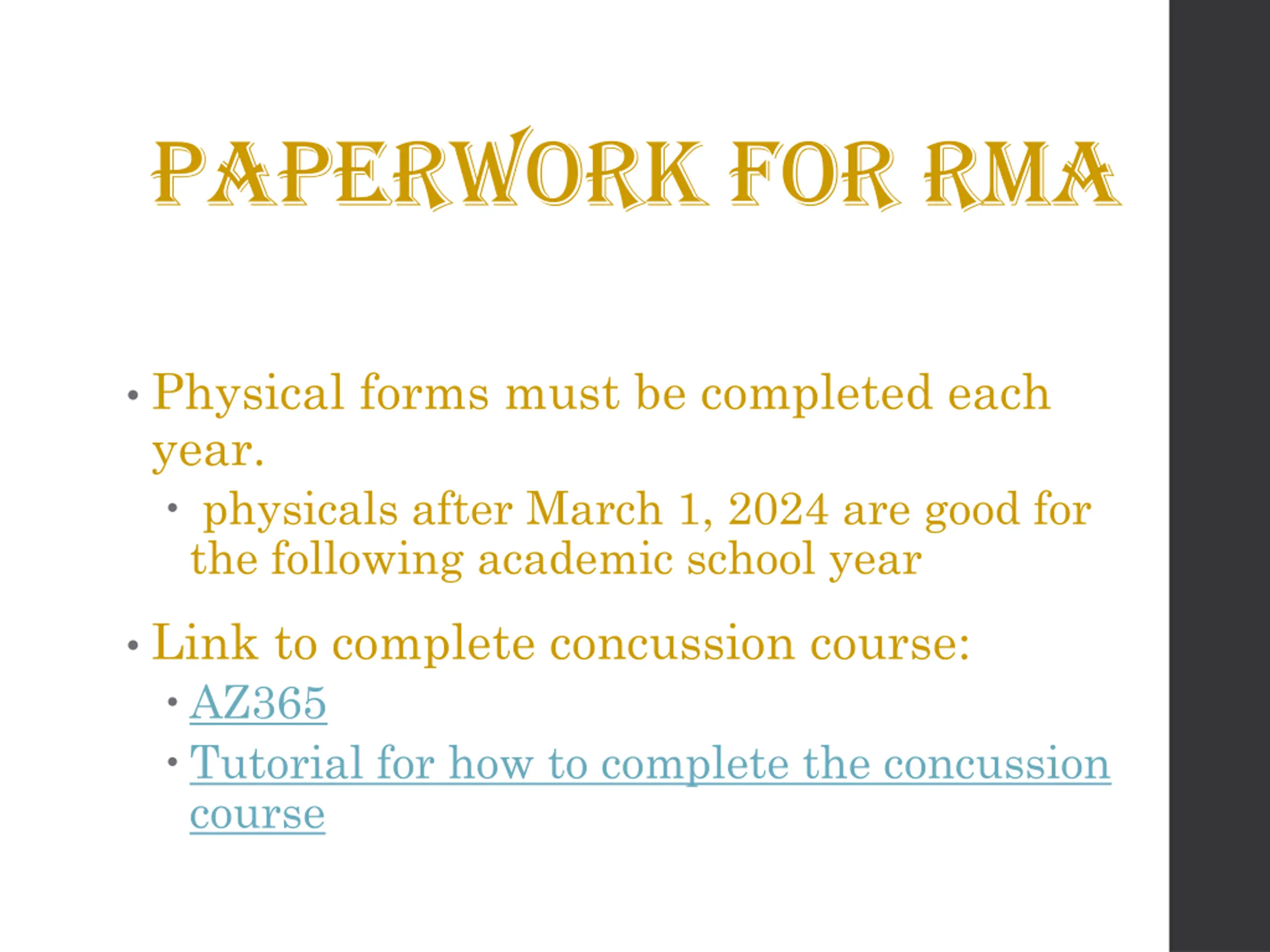 PAPERWORK FOR RMA

• Physical forms must be completed each year.
  • physicals after March 1, 2024 are good for the following academic school year

• Link to complete concussion course:
  • AZ365
  • Tutorial for how to complete the concussion course